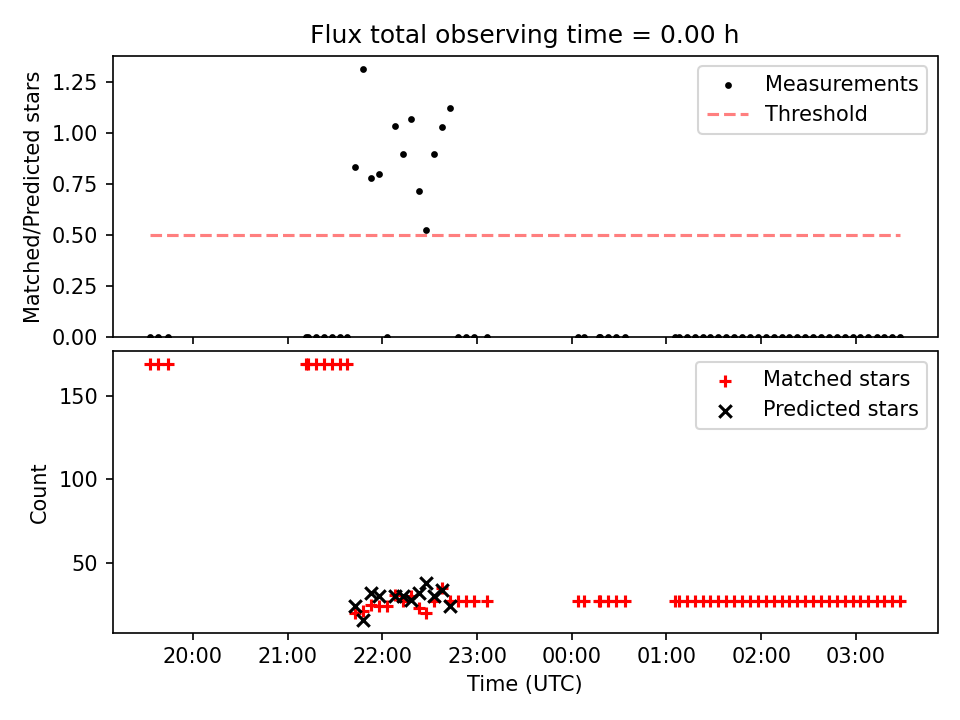 Flux total observing time = 0.00 h

Matched/Predicted stars

1.25
1.00
0.75
0.50
0.25
0.00

Measurements
Threshold

Count

150
100
50

Matched stars
Predicted stars

20:00
21:00
22:00
23:00
00:00
01:00
02:00
03:00

Time (UTC)